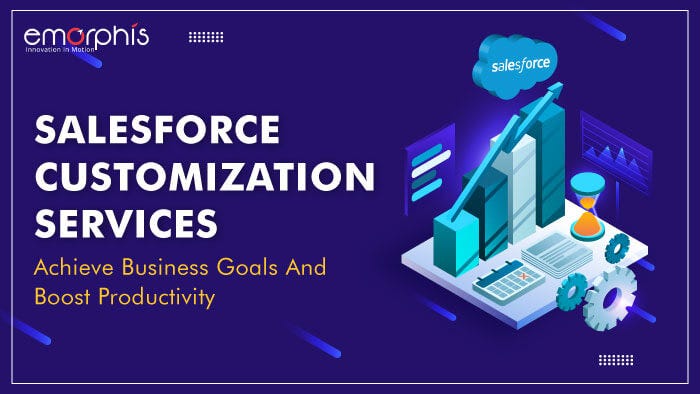 emorphis
Innovation In Motion

salesforce

SALESFORCE CUSTOMIZATION SERVICES

Achieve Business Goals And Boost Productivity